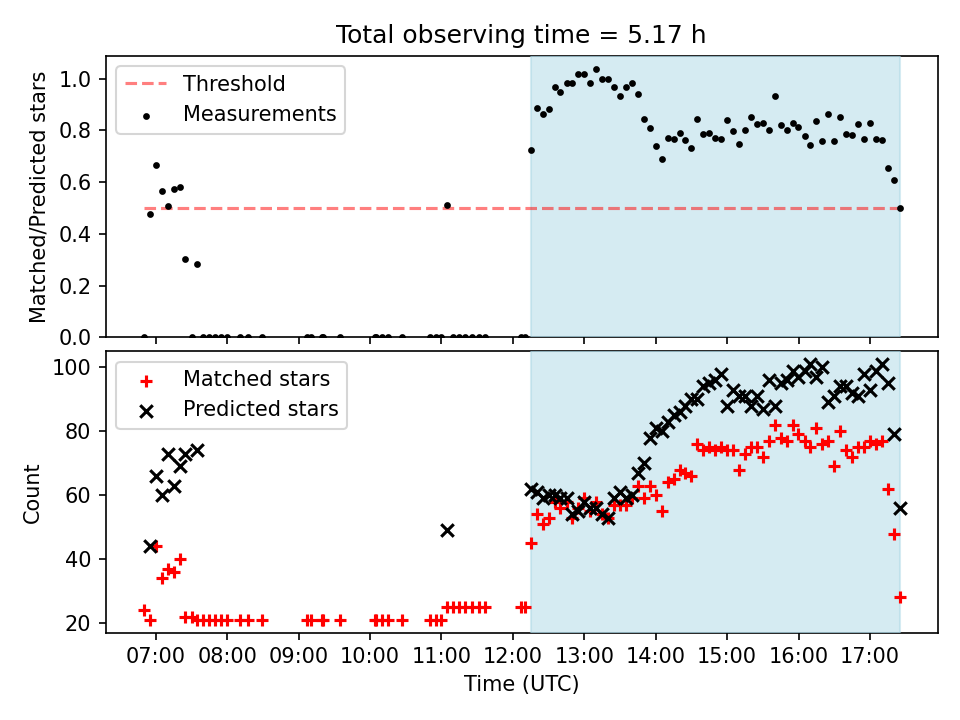 Total observing time = 5.17 h

Threshold
Measurements

Matched/Predicted stars

1.0
0.8
0.6
0.4
0.2
0.0

Matched stars
Predicted stars

Count

100
80
60
40
20

07:00 08:00 09:00 10:00 11:00 12:00 13:00 14:00 15:00 16:00 17:00

Time (UTC)